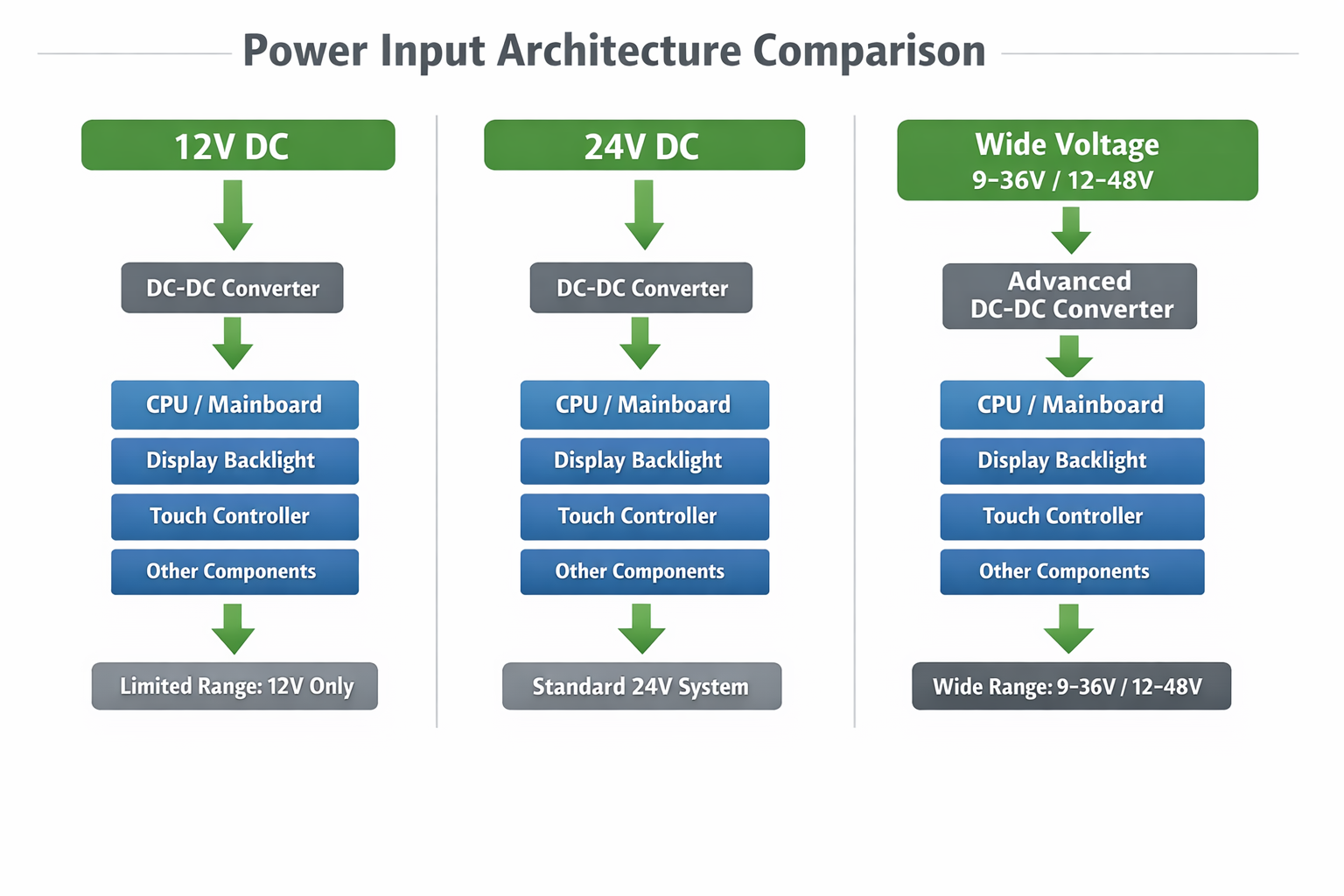 Power Input Architecture Comparison

12V DC

DC-DC Converter

CPU / Mainboard

Display Backlight

Touch Controller

Other Components

Limited Range: 12V Only

24V DC

DC-DC Converter

CPU / Mainboard

Display Backlight

Touch Controller

Other Components

Standard 24V System

Wide Voltage
9-36V / 12-48V

Advanced
DC-DC Converter

CPU / Mainboard

Display Backlight

Touch Controller

Other Components

Wide Range: 9-36V / 12-48V